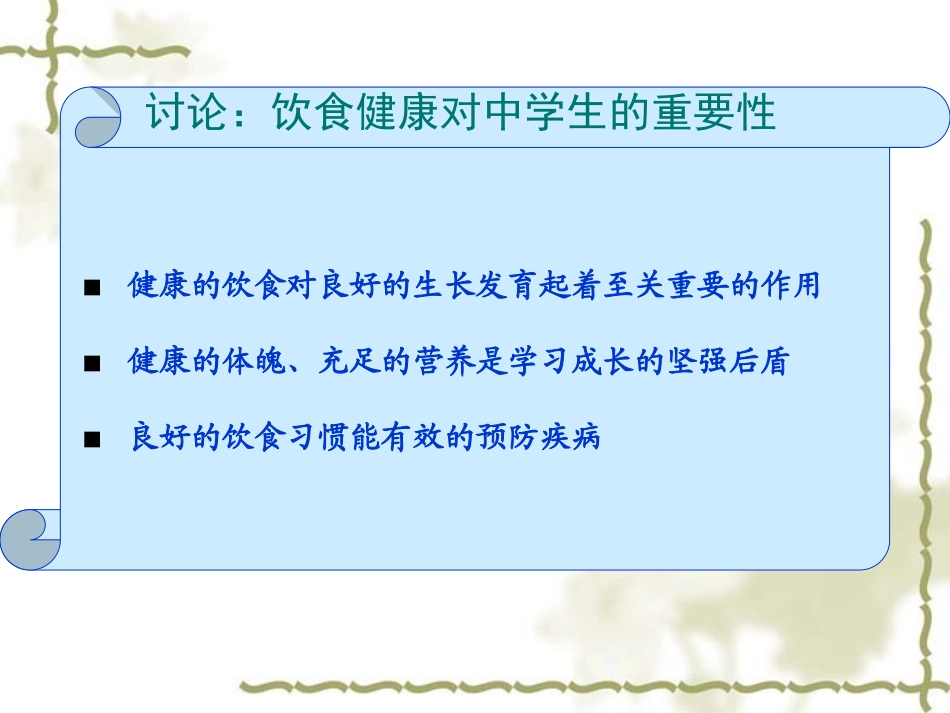 讨论：饮食健康对中学生的重要性

■ 健康的饮食对良好的生长发育起着至关重要的作用

■ 健康的体魄、充足的营养是学习成长的坚强后盾

■ 良好的饮食习惯能有效的预防疾病